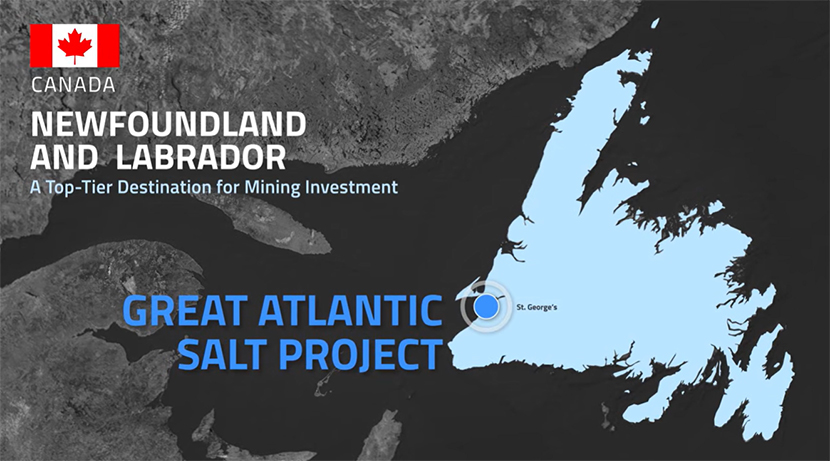 CANADA

NEWFOUNDLAND AND LABRADOR

A Top-Tier Destination for Mining Investment

GREAT ATLANTIC SALT PROJECT

St. George's